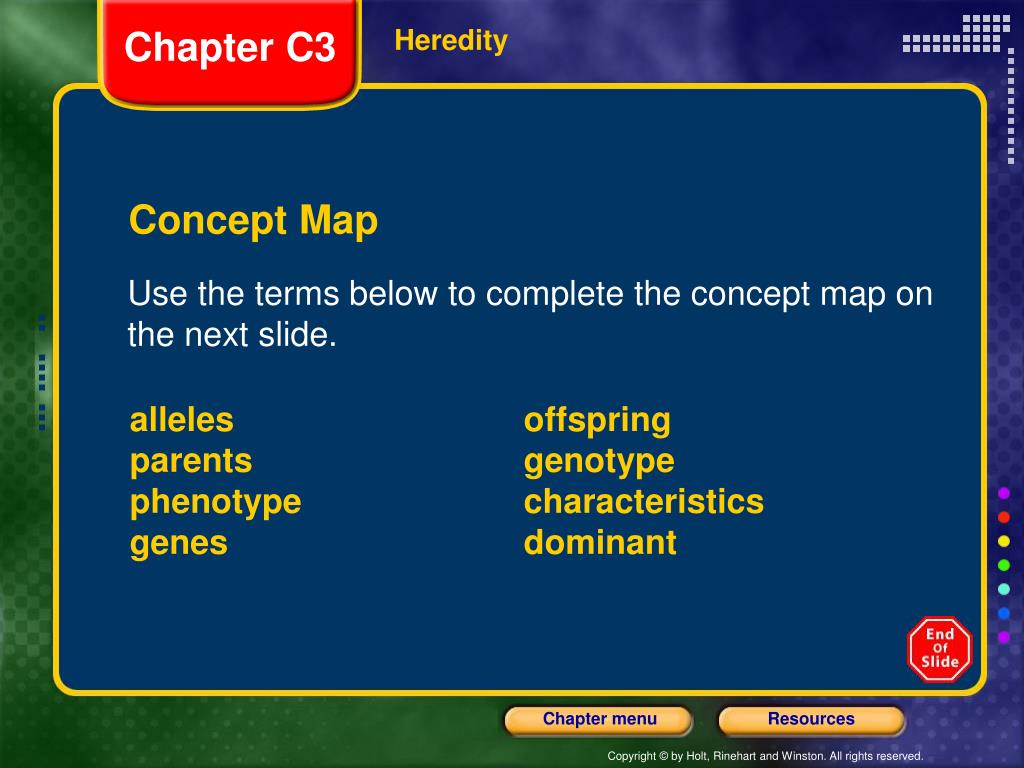 Chapter C3

Heredity

Concept Map

Use the terms below to complete the concept map on the next slide.

alleles
parents
phenotype
genes

offspring
genotype
characteristics
dominant

End Of Slide

Chapter menu

Resources

Copyright © by Holt, Rinehart and Winston. All rights reserved.